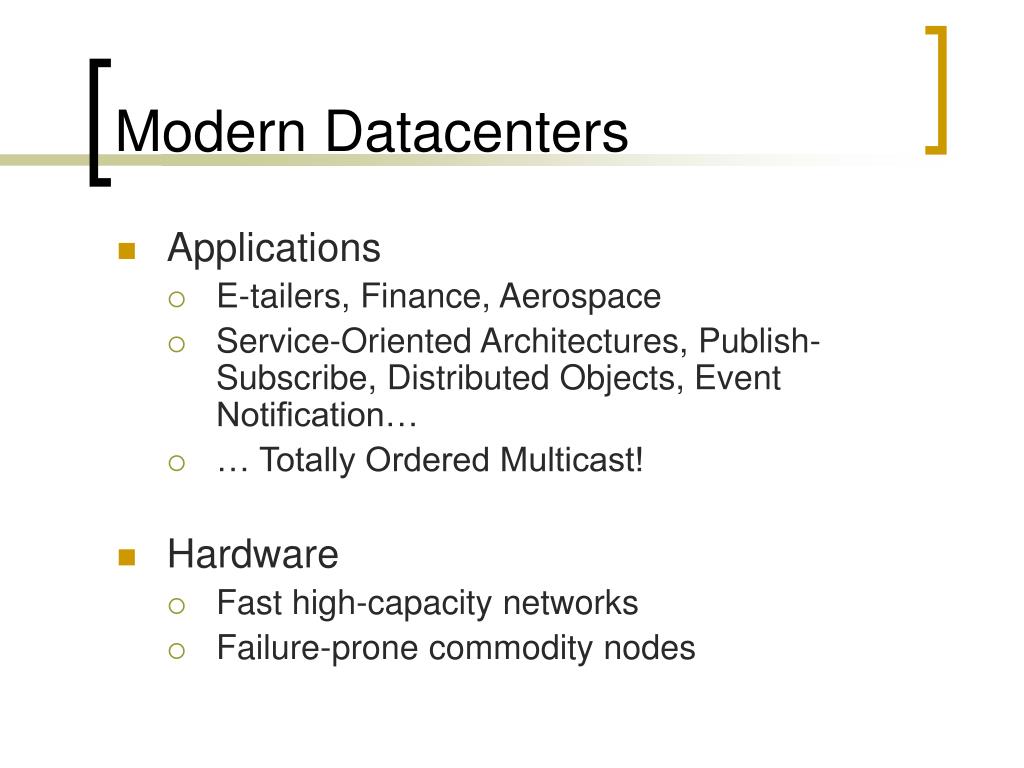 Modern Datacenters

- Applications
  - E-tailers, Finance, Aerospace
  - Service-Oriented Architectures, Publish-Subscribe, Distributed Objects, Event Notification…
  - … Totally Ordered Multicast!

- Hardware
  - Fast high-capacity networks
  - Failure-prone commodity nodes